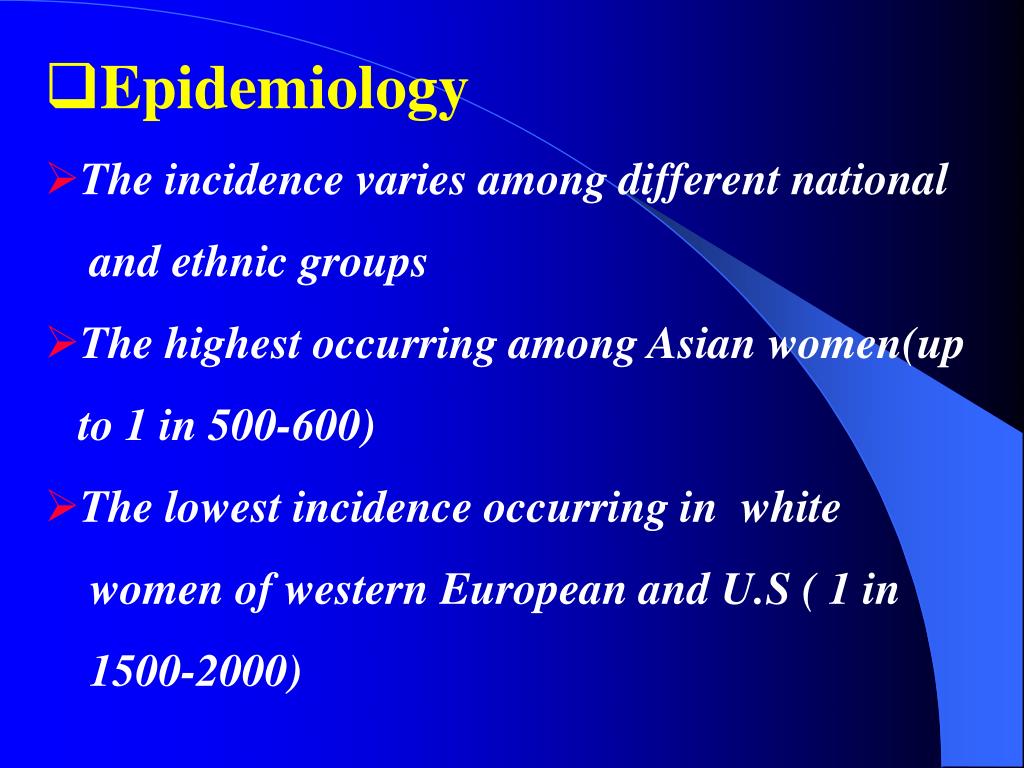 ❑Epidemiology

➢The incidence varies among different national and ethnic groups

➢The highest occurring among Asian women(up to 1 in 500-600)

➢The lowest incidence occurring in white women of western European and U.S ( 1 in 1500-2000)